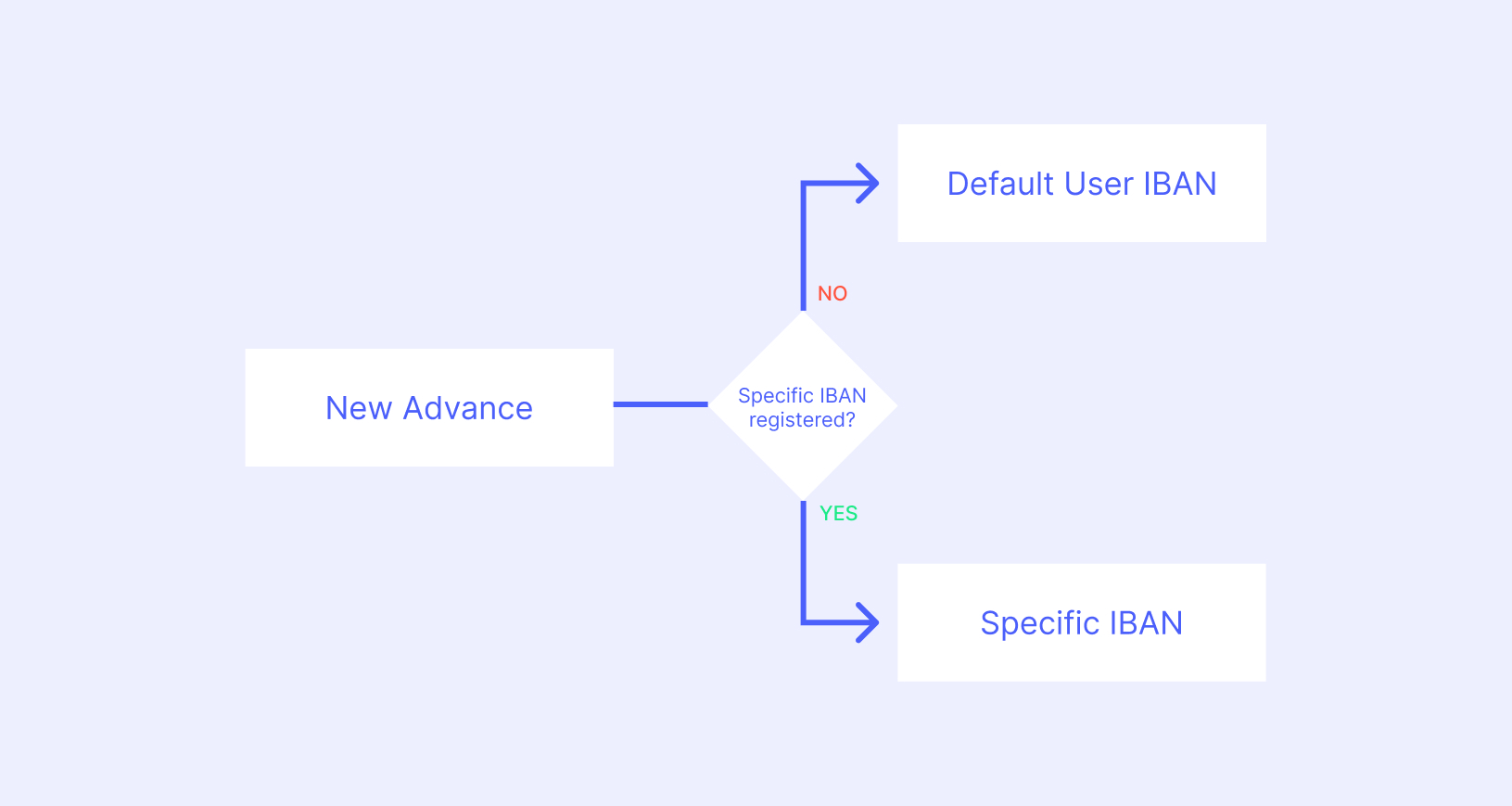 New Advance

Specific IBAN registered?

NO

Default User IBAN

YES

Specific IBAN